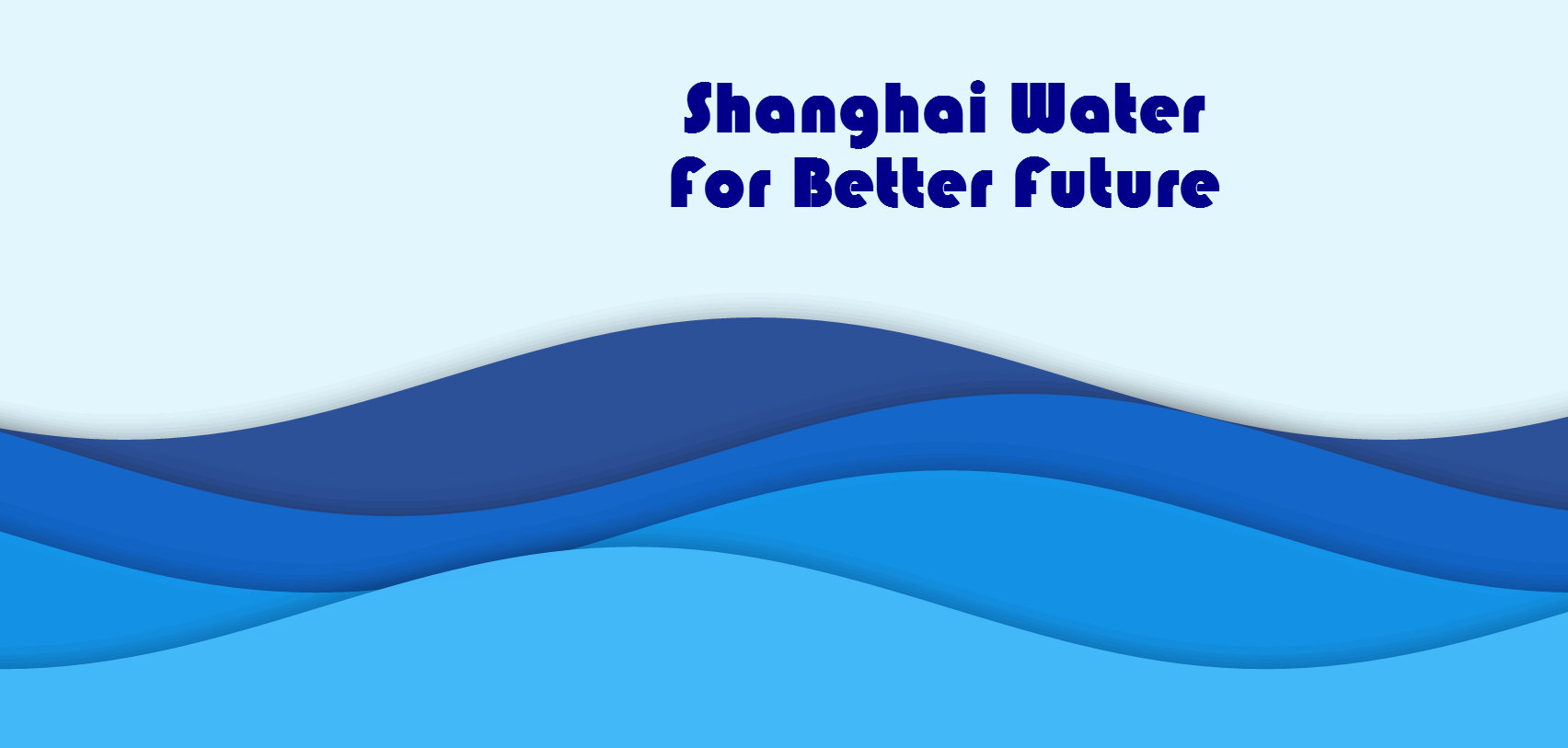 Shanghai Water
For Better Future